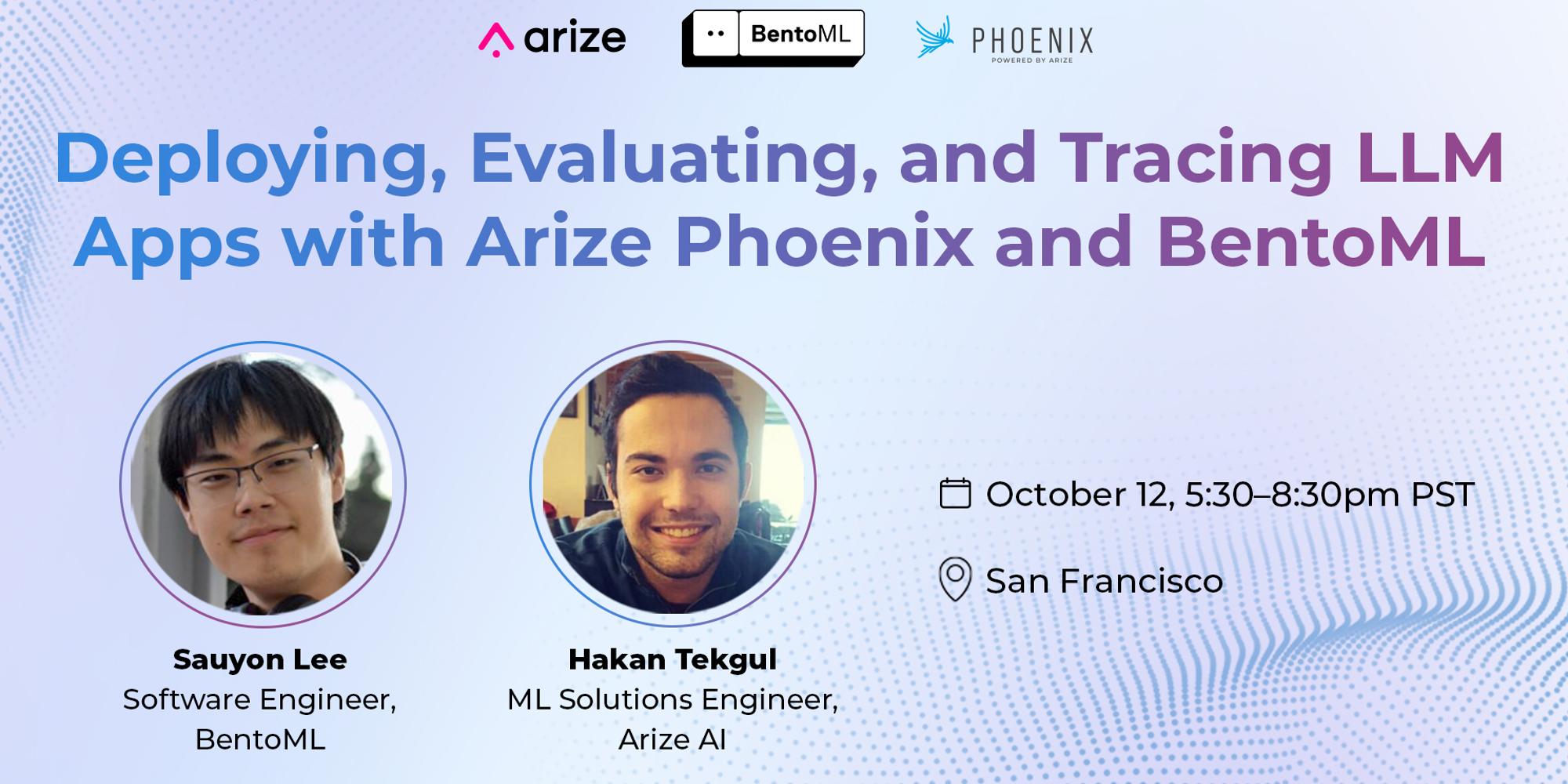 arize

BentoML

PHOENIX
POWERED BY ARIZE

Deploying, Evaluating, and Tracing LLM Apps with Arize Phoenix and BentoML

Sauyon Lee
Software Engineer, BentoML

Hakan Tekgul
ML Solutions Engineer, Arize AI

October 12, 5:30–8:30pm PST

San Francisco